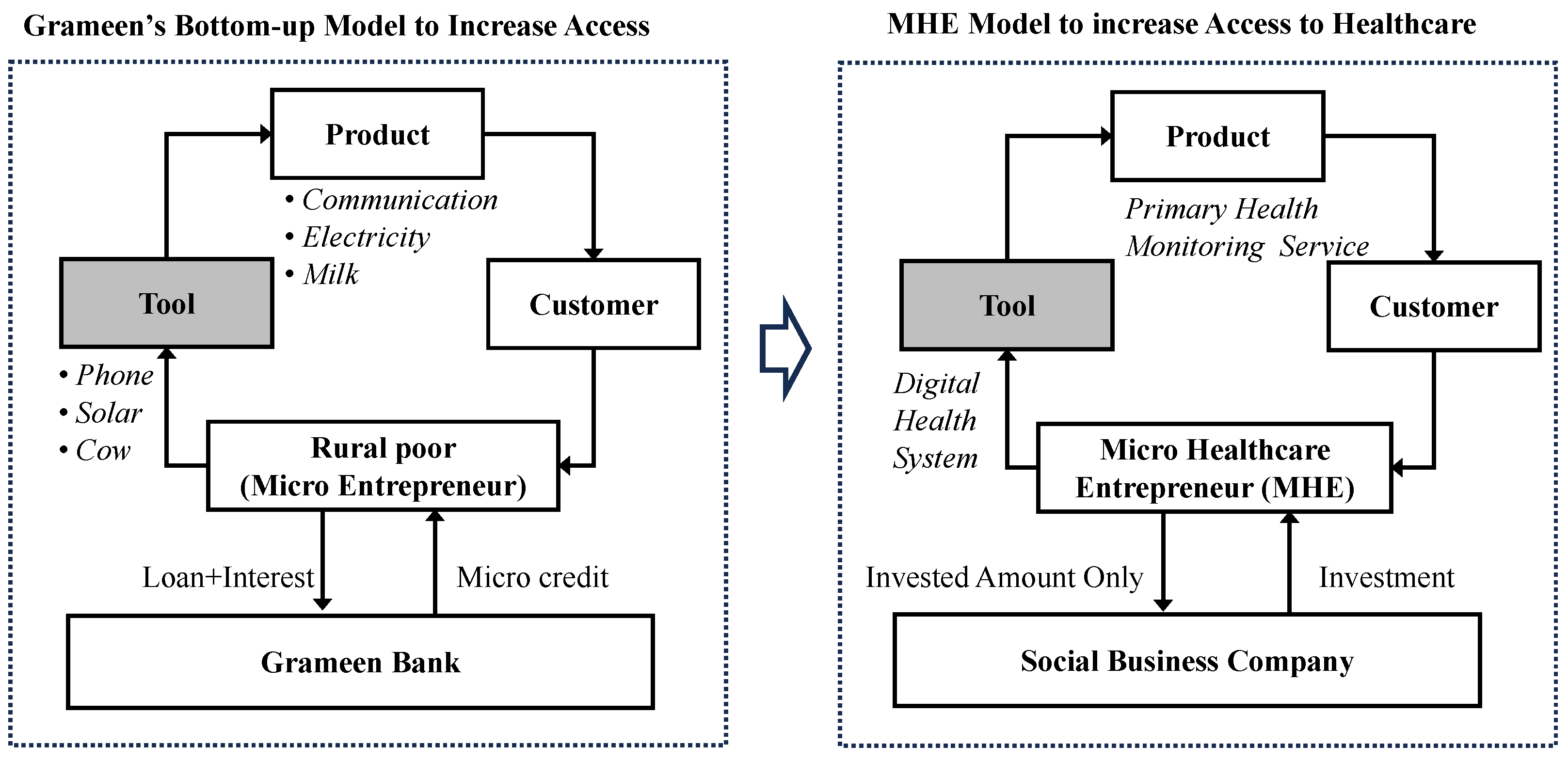 Grameen's Bottom-up Model to Increase Access

Product

• Communication
• Electricity
• Milk

Tool

Customer

• Phone
• Solar
• Cow

Rural poor (Micro Entrepreneur)

Loan+Interest

Micro credit

Grameen Bank

MHE Model to increase Access to Healthcare

Product

Primary Health Monitoring Service

Tool

Customer

Digital Health System

Micro Healthcare Entrepreneur (MHE)

Invested Amount Only

Investment

Social Business Company